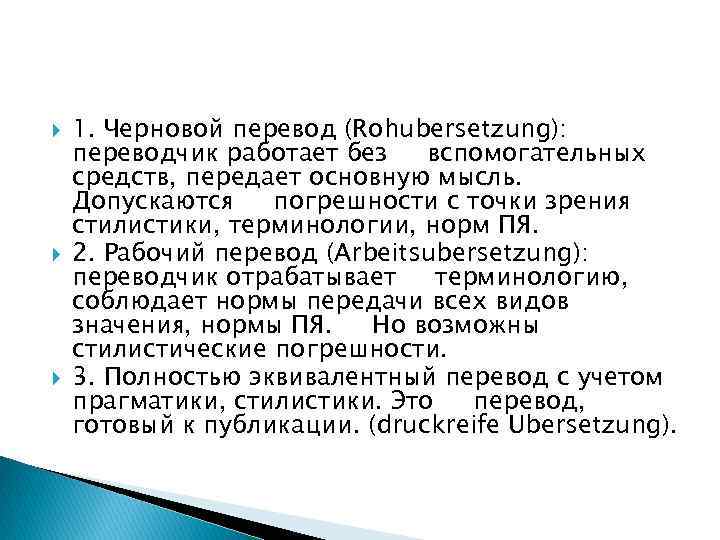 1. Черновой перевод (Rohubersetzung): переводчик работает без вспомогательных средств, передает основную мысль. Допускаются погрешности с точки зрения стилистики, терминологии, норм ПЯ.

2. Рабочий перевод (Arbeitsubersetzung): переводчик отрабатывает терминологию, соблюдает нормы передачи всех видов значения, нормы ПЯ. Но возможны стилистические погрешности.

3. Полностью эквивалентный перевод с учетом прагматики, стилистики. Это перевод, готовый к публикации. (druckreife Ubersetzung).